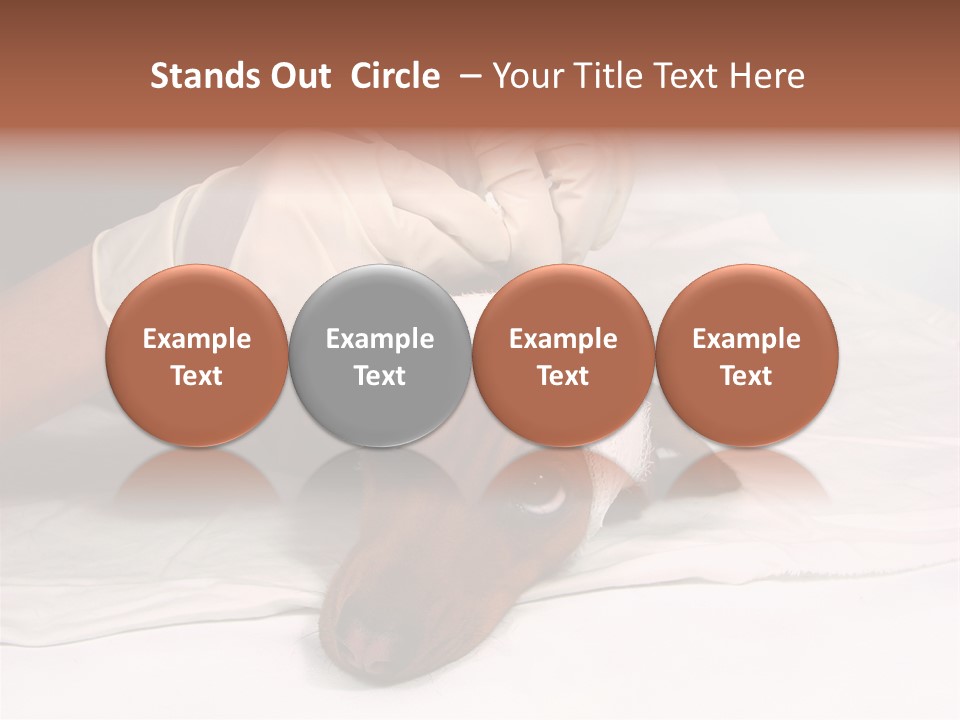 Stands Out Circle – Your Title Text Here

Example Text

Example Text

Example Text

Example Text